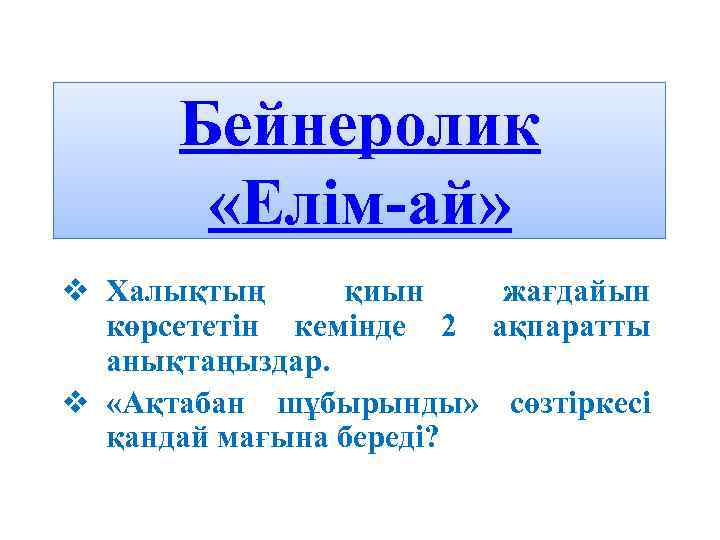 Бейнеролик «Елім-ай»

❖ Халықтың қиын жағдайын көрсететін кемінде 2 ақпаратты анықтаңыздар.

❖ «Ақтабан шұбырынды» сөзтіркесі қандай мағына береді?